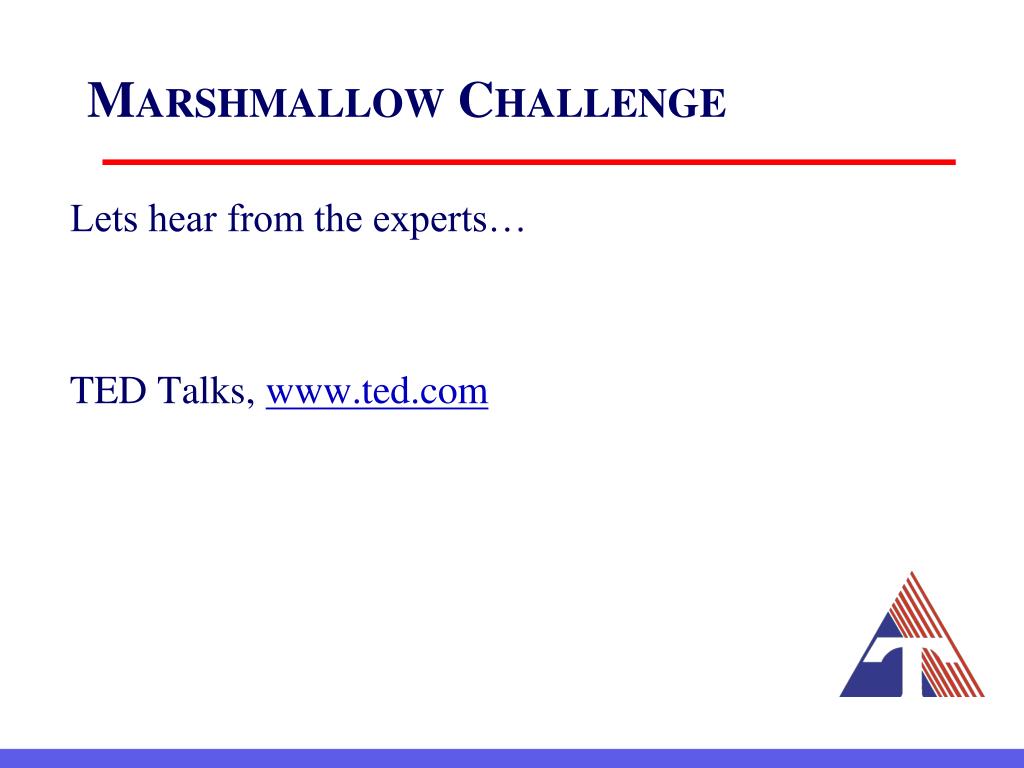 MARSHMALLOW CHALLENGE

Lets hear from the experts…

TED Talks, www.ted.com